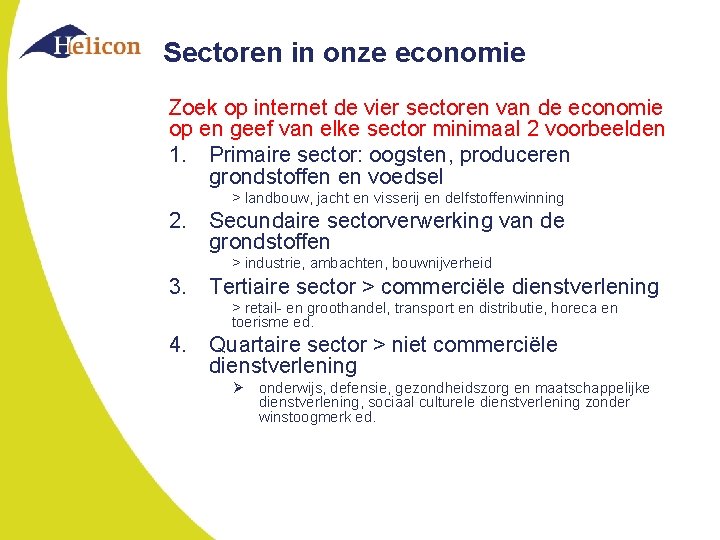 Helicon

Sectoren in onze economie

Zoek op internet de vier sectoren van de economie op en geef van elke sector minimaal 2 voorbeelden

1. Primaire sector: oogsten, produceren grondstoffen en voedsel

> landbouw, jacht en visserij en delfstoffenwinning

2. Secundaire sectorverwerking van de grondstoffen

> industrie, ambachten, bouwnijverheid

3. Tertiaire sector > commerciële dienstverlening

> retail- en groothandel, transport en distributie, horeca en toerisme ed.

4. Quartaire sector > niet commerciële dienstverlening

➢ onderwijs, defensie, gezondheidszorg en maatschappelijke dienstverlening, sociaal culturele dienstverlening zonder winstoogmerk ed.